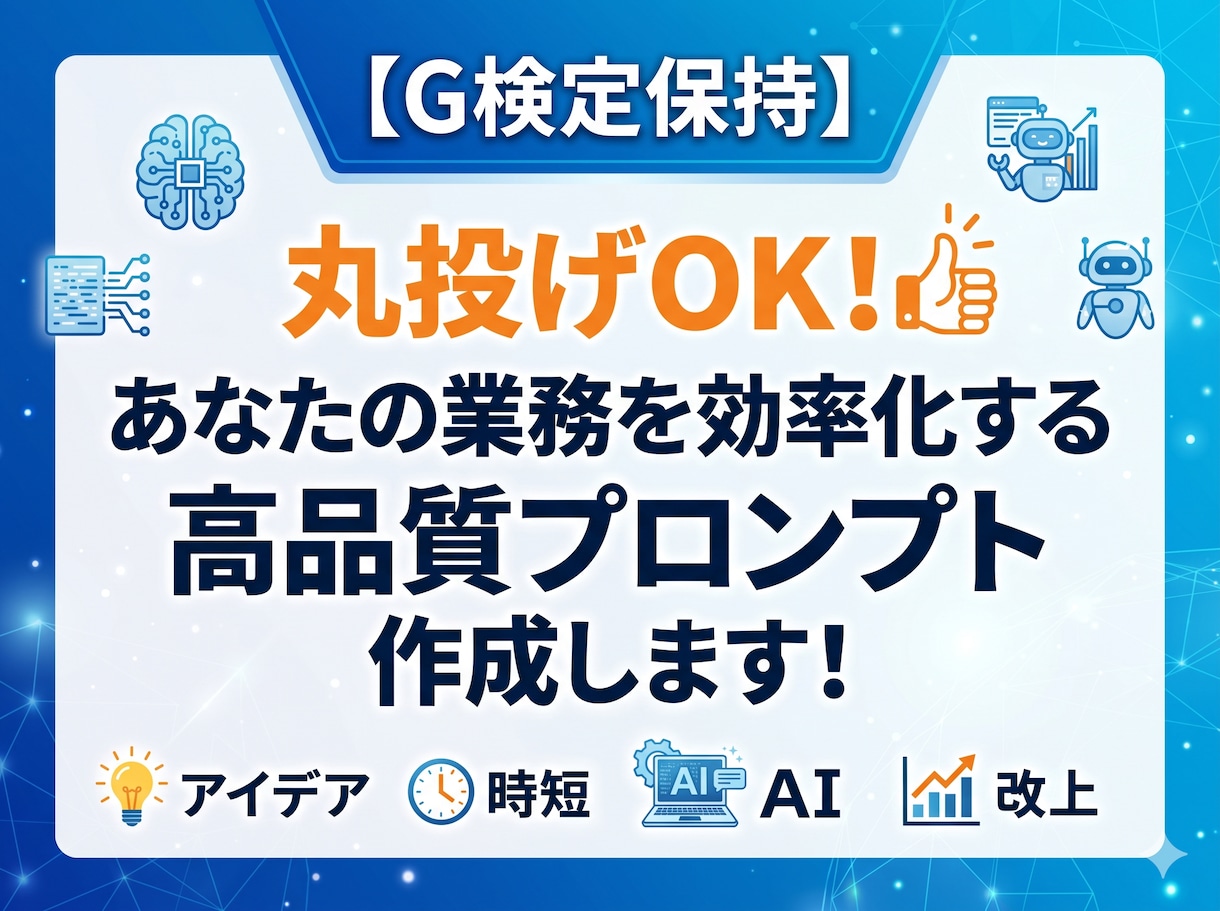 【G検定保持】

丸投げOK!

あなたの業務を効率化する
高品質プロンプト
作成します!

アイデア 時短 AI AI 改上